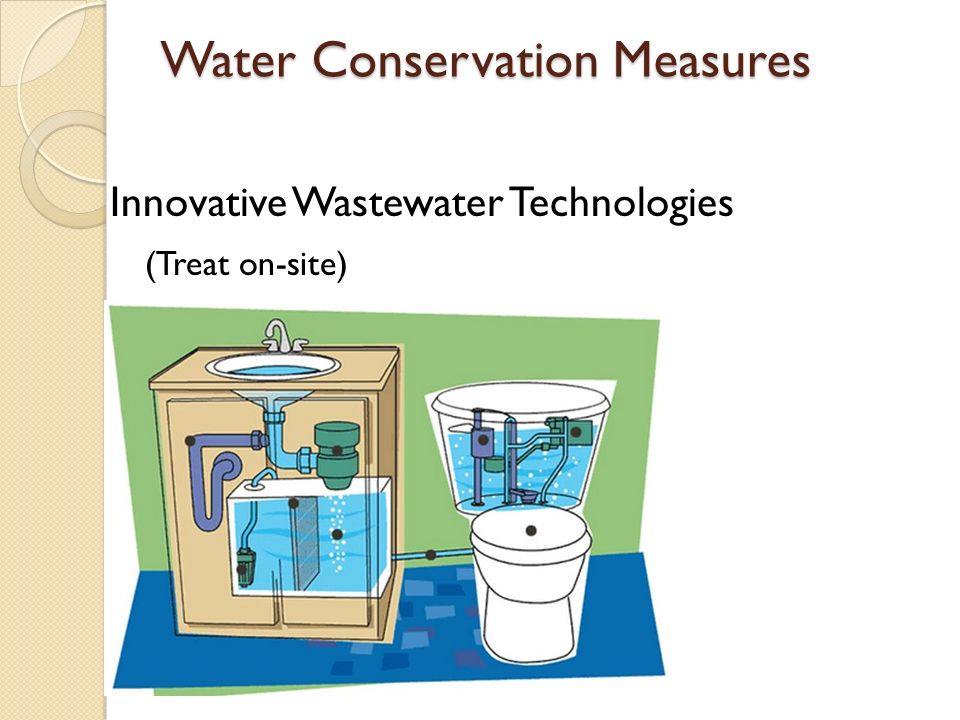 Water Conservation Measures

Innovative Wastewater Technologies

(Treat on-site)